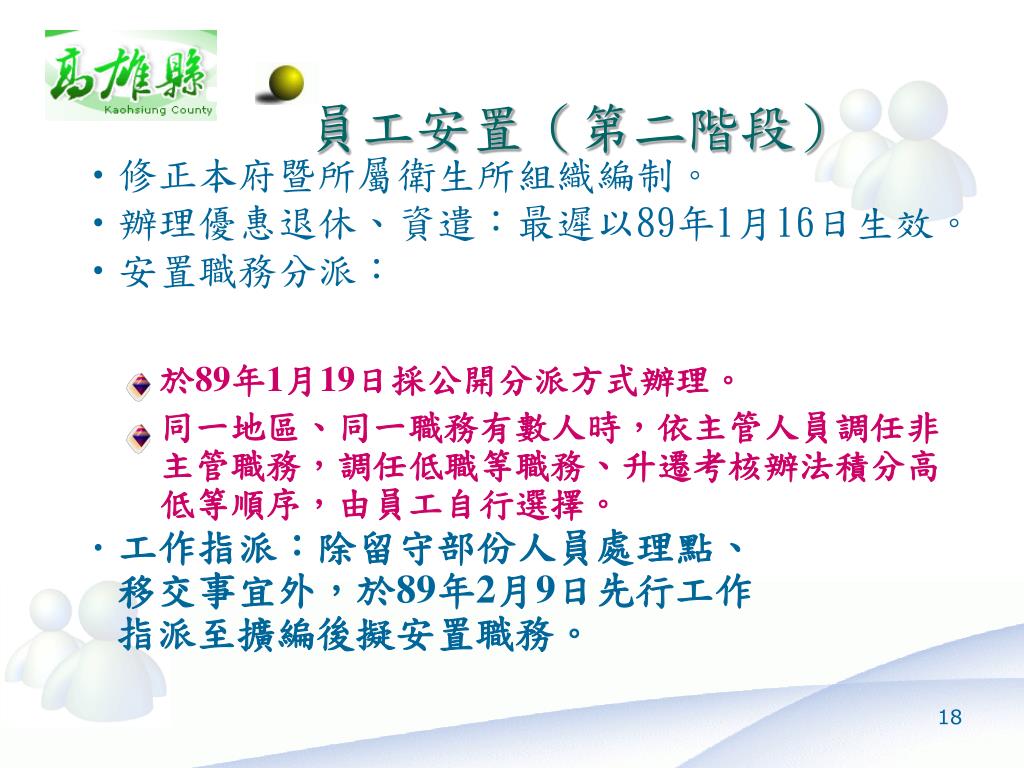 高雄縣
Kaohsiung County

員工安置（第二階段）

• 修正本府暨所屬衛生所組織編制。
• 辦理優惠退休、資遣：最遲以89年1月16日生效。
• 安置職務分派：

於89年1月19日採公開分派方式辦理。

同一地區、同一職務有數人時，依主管人員調任非主管職務，調任低職等職務、升遷考核辦法積分高低等順序，由員工自行選擇。

• 工作指派：除留守部份人員處理點、移交事宜外，於89年2月9日先行工作指派至擴編後擬安置職務。

18